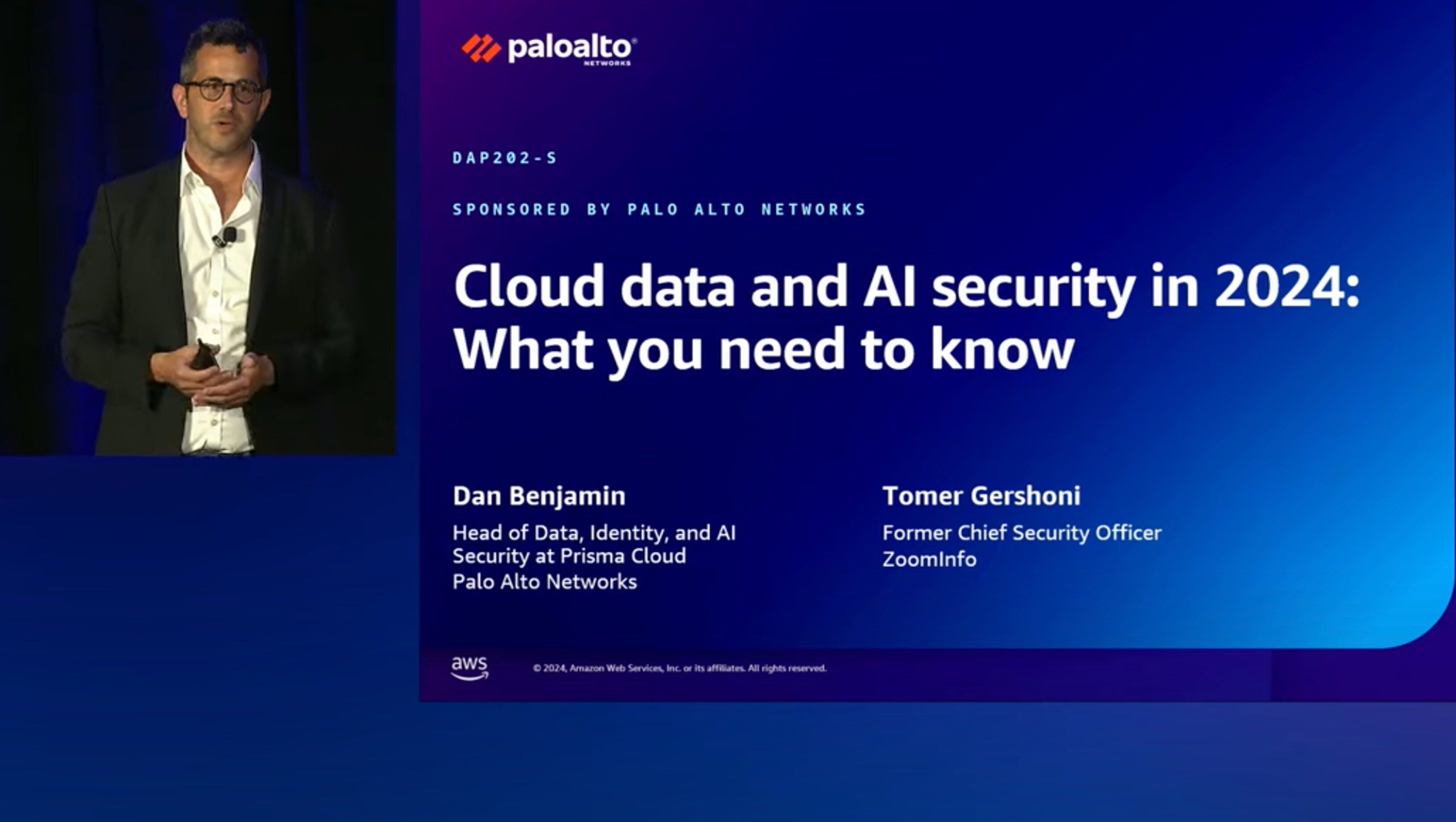 paloalto
NETWORKS

DAP202-S

SPONSORED BY PALO ALTO NETWORKS

Cloud data and AI security in 2024: What you need to know

Dan Benjamin
Head of Data, Identity, and AI Security at Prisma Cloud
Palo Alto Networks

Tomer Gershoni
Former Chief Security Officer
ZoomInfo

aws

© 2024, Amazon Web Services, Inc. or its affiliates. All rights reserved.